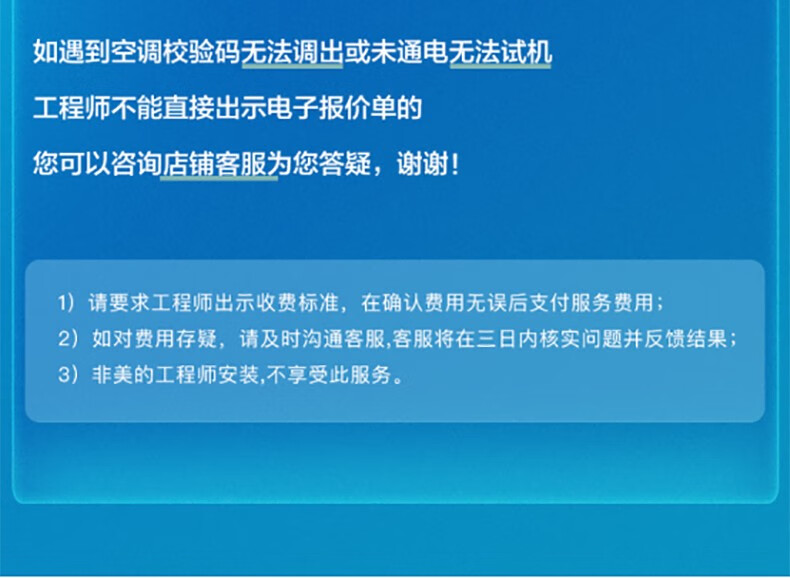 如遇到空调校验码无法调出或未通电无法试机

工程师不能直接出示电子报价单的

您可以咨询店铺客服为您答疑，谢谢！

1）请要求工程师出示收费标准，在确认费用无误后支付服务费用；

2）如对费用存疑，请及时沟通客服,客服将在三日内核实问题并反馈结果；

3）非美的工程师安装,不享受此服务。